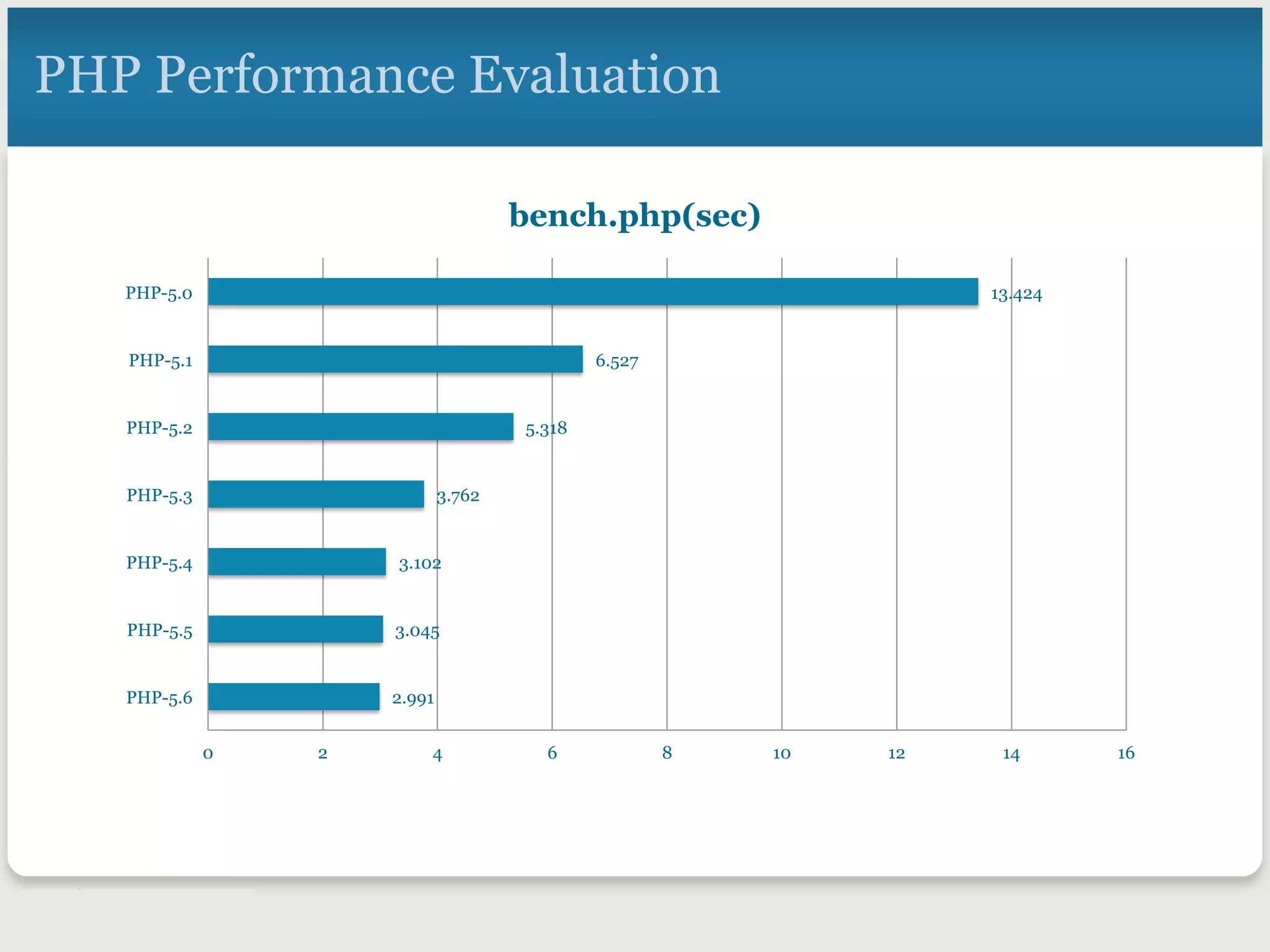 PHP Performance Evaluation

bench.php(sec)

PHP-5.0 13.424
PHP-5.1 6.527
PHP-5.2 5.318
PHP-5.3 3.762
PHP-5.4 3.102
PHP-5.5 3.045
PHP-5.6 2.991

0 2 4 6 8 10 12 14 16